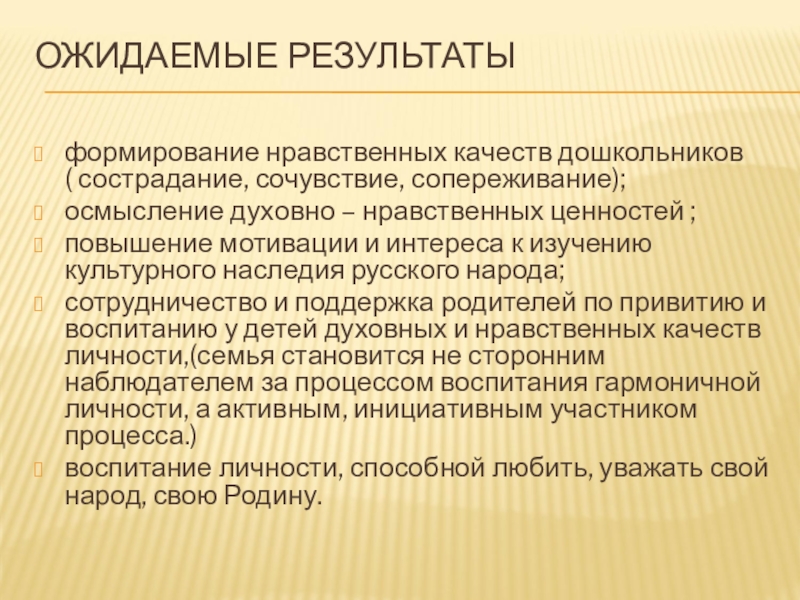 ОЖИДАЕМЫЕ РЕЗУЛЬТАТЫ

формирование нравственных качеств дошкольников ( сострадание, сочувствие, сопереживание);

осмысление духовно – нравственных ценностей ;

повышение мотивации и интереса к изучению культурного наследия русского народа;

сотрудничество и поддержка родителей по привитию и воспитанию у детей духовных и нравственных качеств личности,(семья становится не сторонним наблюдателем за процессом воспитания гармоничной личности, а активным, инициативным участником процесса.)

воспитание личности, способной любить, уважать свой народ, свою Родину.